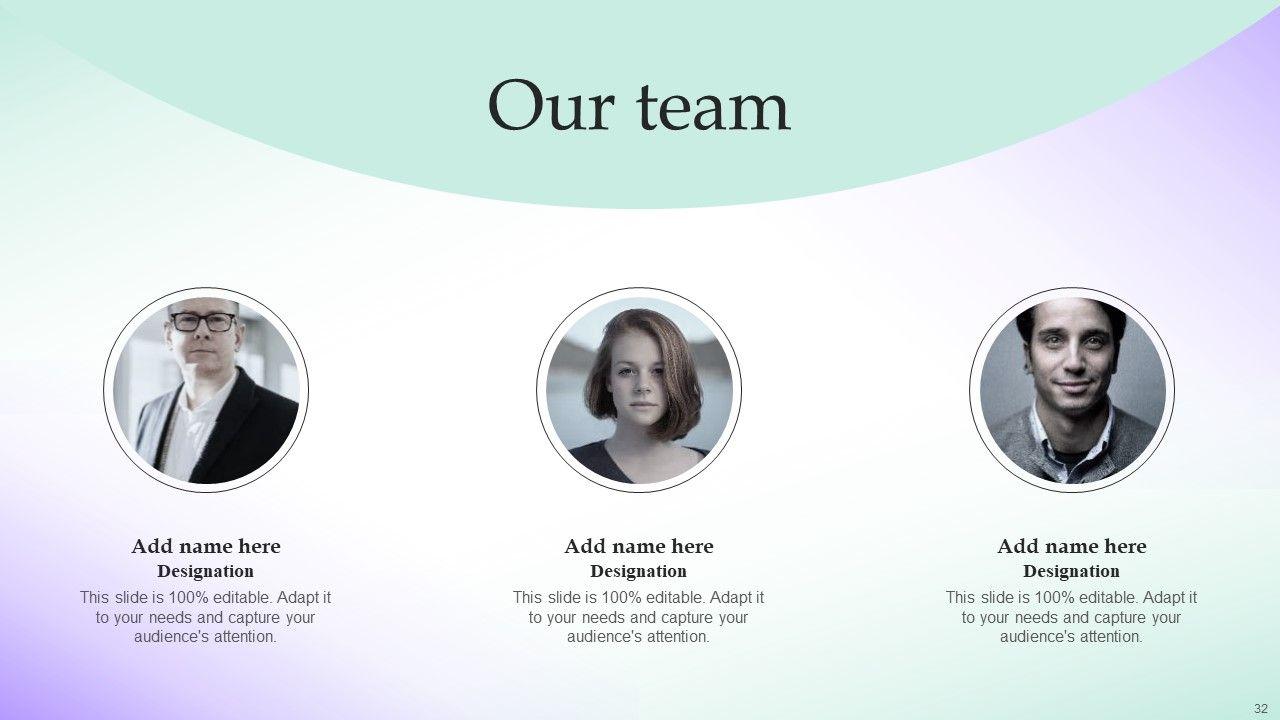 Our team

Add name here
Designation
This slide is 100% editable. Adapt it to your needs and capture your audience's attention.

Add name here
Designation
This slide is 100% editable. Adapt it to your needs and capture your audience's attention.

Add name here
Designation
This slide is 100% editable. Adapt it to your needs and capture your audience's attention.

32